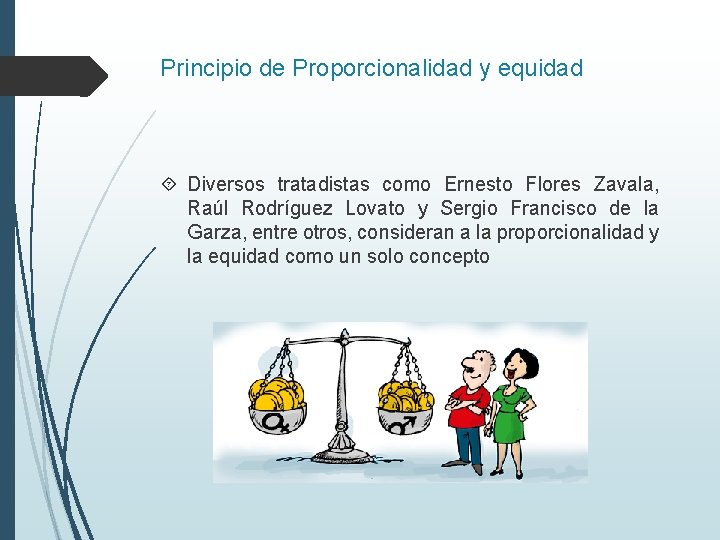 Principio de Proporcionalidad y equidad

Diversos tratadistas como Ernesto Flores Zavala, Raúl Rodríguez Lovato y Sergio Francisco de la Garza, entre otros, consideran a la proporcionalidad y la equidad como un solo concepto